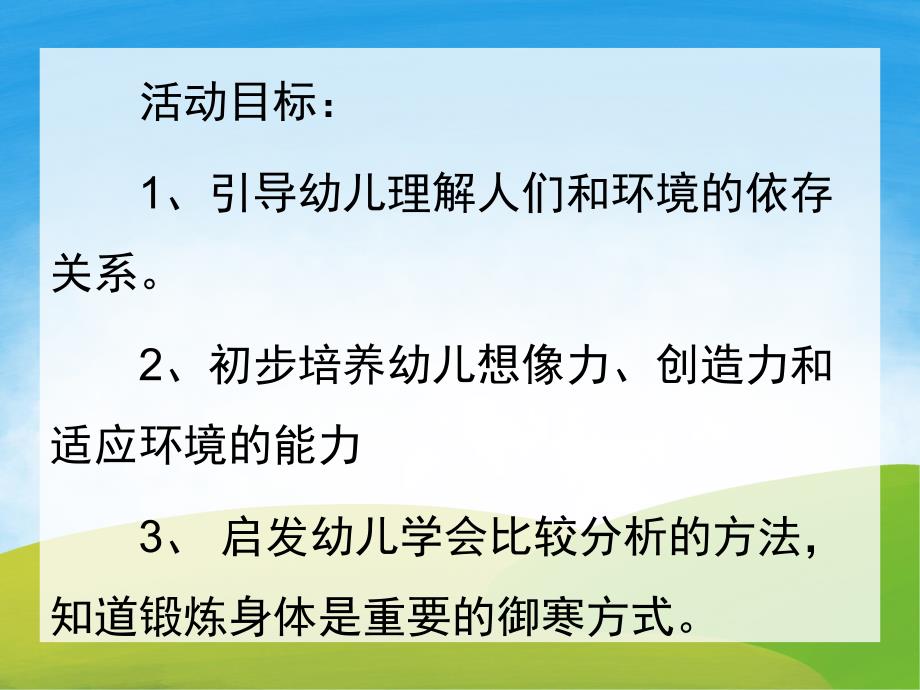 活动目标：

1、引导幼儿理解人们和环境的依存关系。

2、初步培养幼儿想像力、创造力和适应环境的能力

3、 启发幼儿学会比较分析的方法，知道锻炼身体是重要的御寒方式。